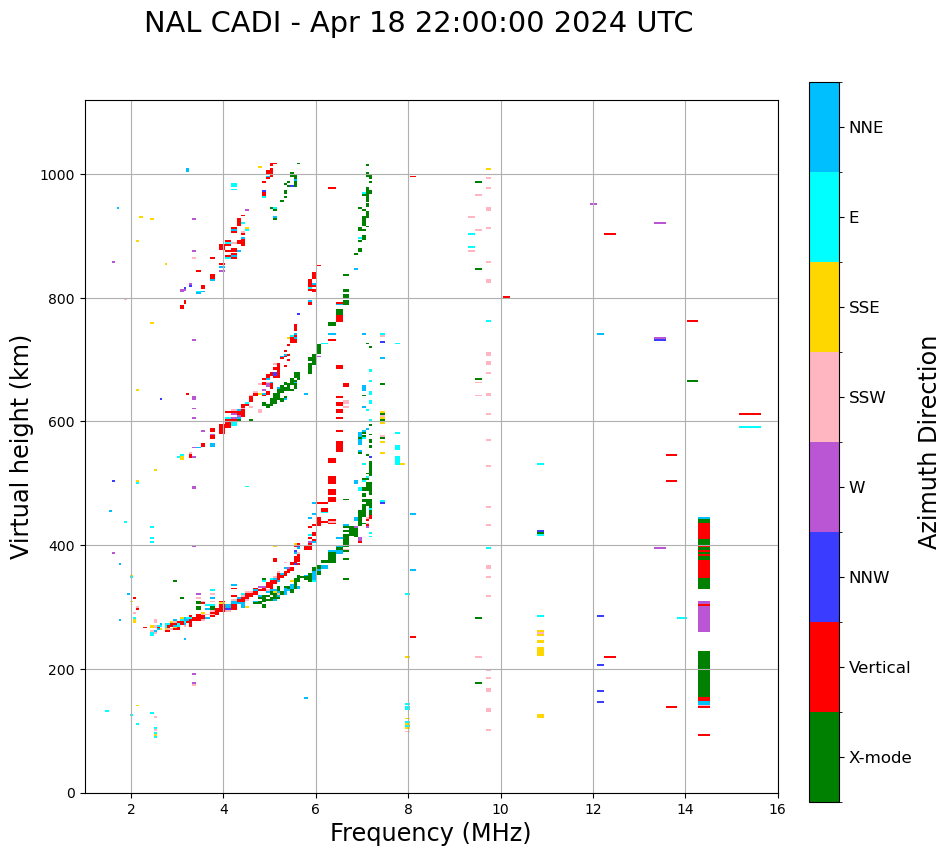 NAL CADI - Apr 18 22:00:00 2024 UTC

Virtual height (km)

1000
800
600
400
200
0

2
4
6
8
10
12
14
16

Frequency (MHz)

NNE
E
SSE
SSW
W
NNW
Vertical
X-mode

Azimuth Direction